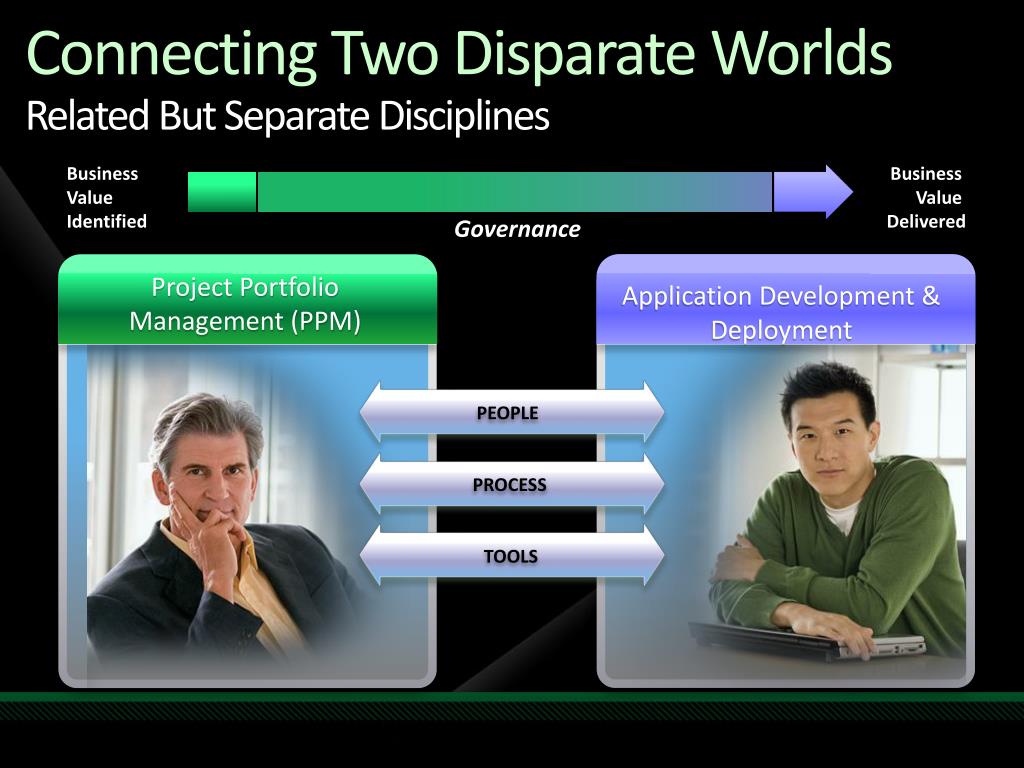 Connecting Two Disparate Worlds
Related But Separate Disciplines

Business Value Identified

Governance

Business Value Delivered

Project Portfolio Management (PPM)

Application Development & Deployment

PEOPLE

PROCESS

TOOLS